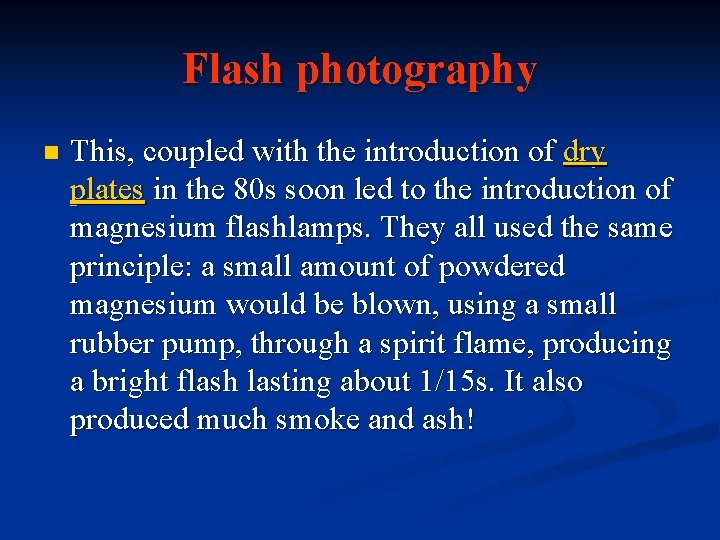 Flash photography

This, coupled with the introduction of dry plates in the 80s soon led to the introduction of magnesium flashlamps. They all used the same principle: a small amount of powdered magnesium would be blown, using a small rubber pump, through a spirit flame, producing a bright flash lasting about 1/15s. It also produced much smoke and ash!